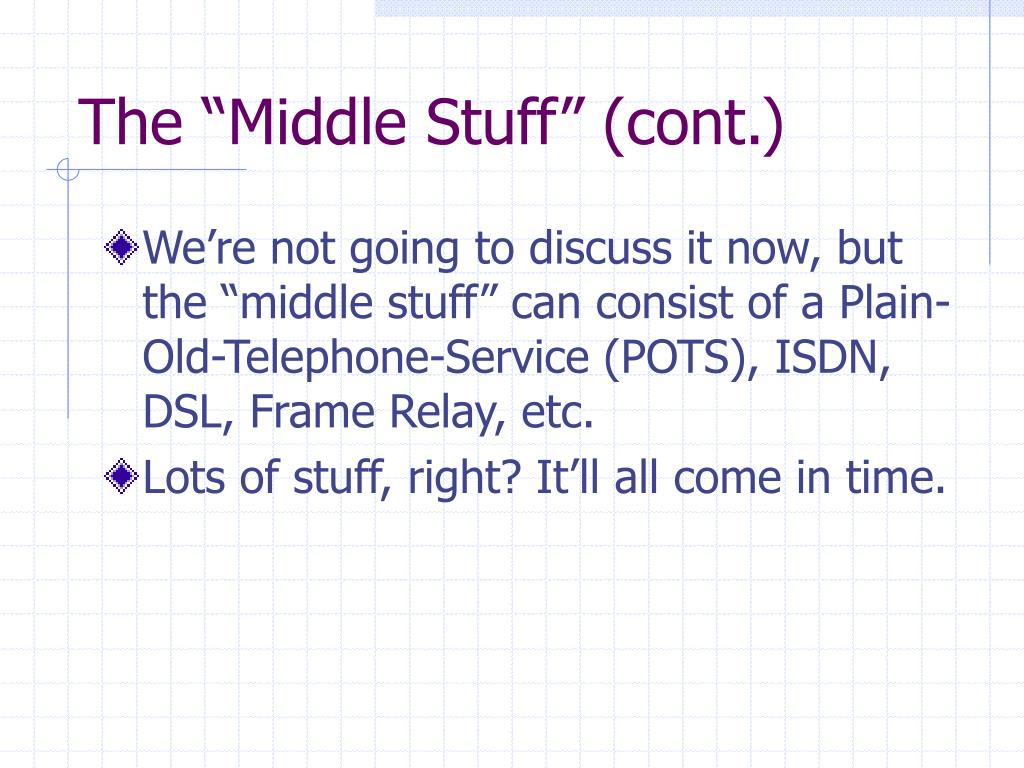 The “Middle Stuff” (cont.)

We’re not going to discuss it now, but the “middle stuff” can consist of a Plain-Old-Telephone-Service (POTS), ISDN, DSL, Frame Relay, etc.

Lots of stuff, right? It’ll all come in time.